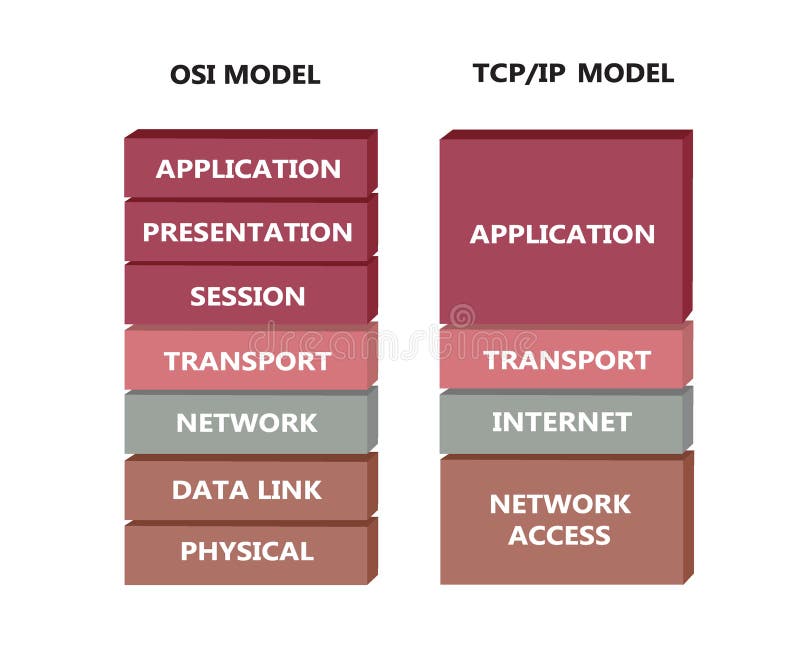 OSI MODEL

APPLICATION
PRESENTATION
SESSION
TRANSPORT
NETWORK
DATA LINK
PHYSICAL

TCP/IP MODEL

APPLICATION
TRANSPORT
INTERNET
NETWORK ACCESS

dreamstime